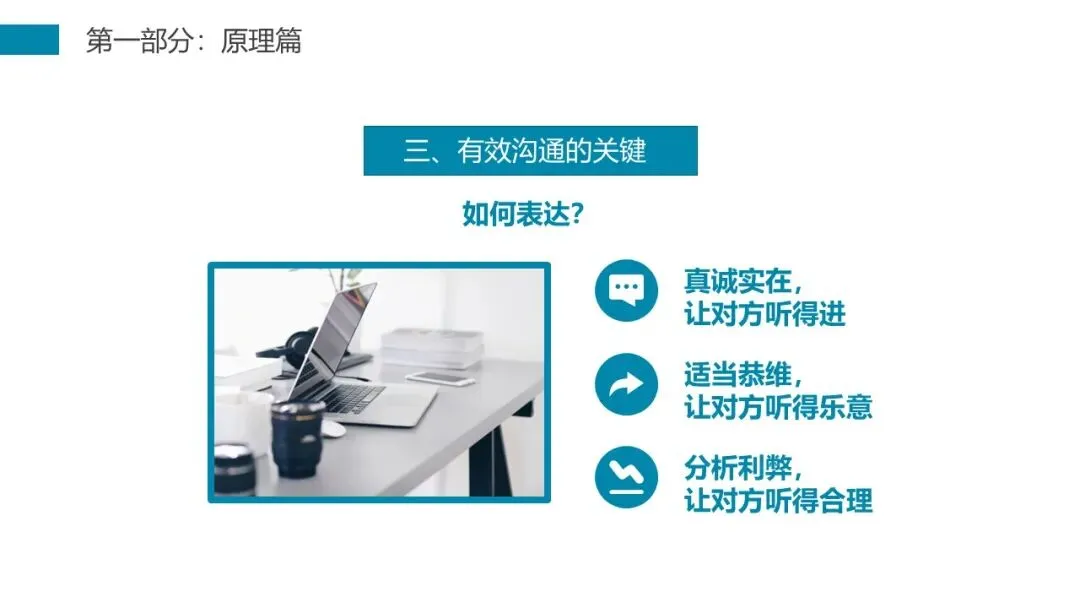 第一部分：原理篇

三、有效沟通的关键

如何表达？

真诚实在，
让对方听得进

适当恭维，
让对方听得乐意

分析利弊，
让对方听得合理